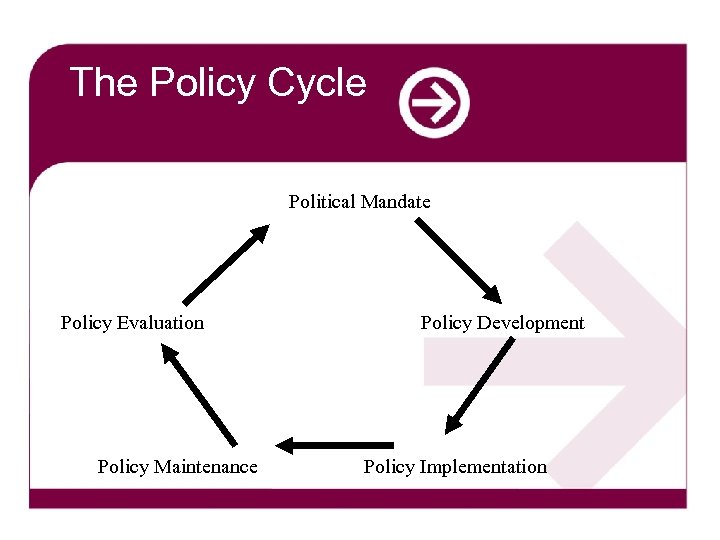 The Policy Cycle

Political Mandate

Policy Development

Policy Implementation

Policy Maintenance

Policy Evaluation